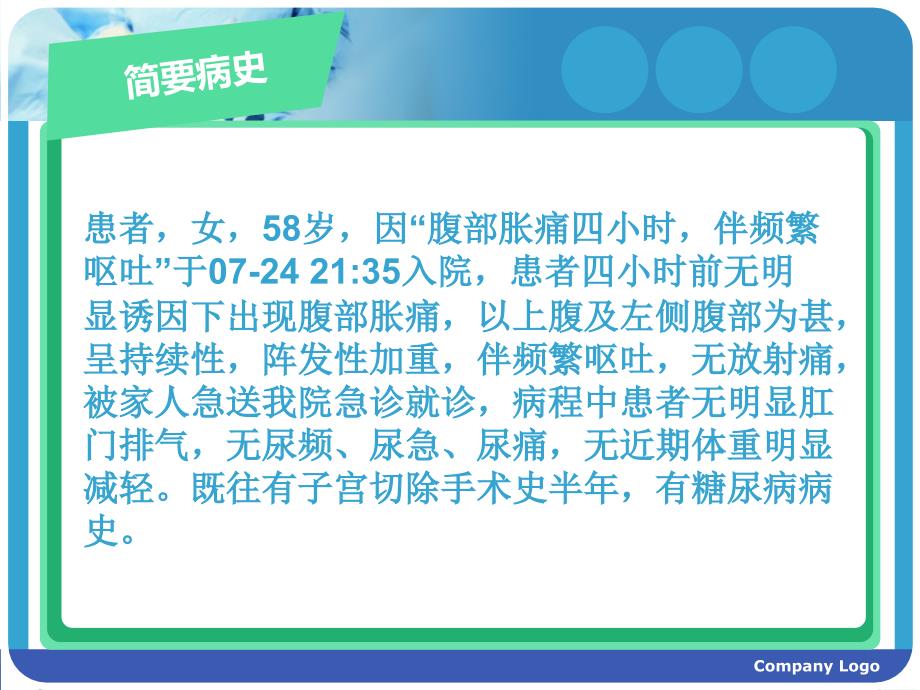 简要病史

患者，女，58岁，因“腹部胀痛四小时，伴频繁呕吐”于07-24 21:35入院，患者四小时前无明显诱因下出现腹部胀痛，以上腹及左侧腹部为甚，呈持续性，阵发性加重，伴频繁呕吐，无放射痛，被家人急送我院急诊就诊，病程中患者无明显肛门排气，无尿频、尿急、尿痛，无近期体重明显减轻。既往有子宫切除手术史半年，有糖尿病病史。

Company Logo